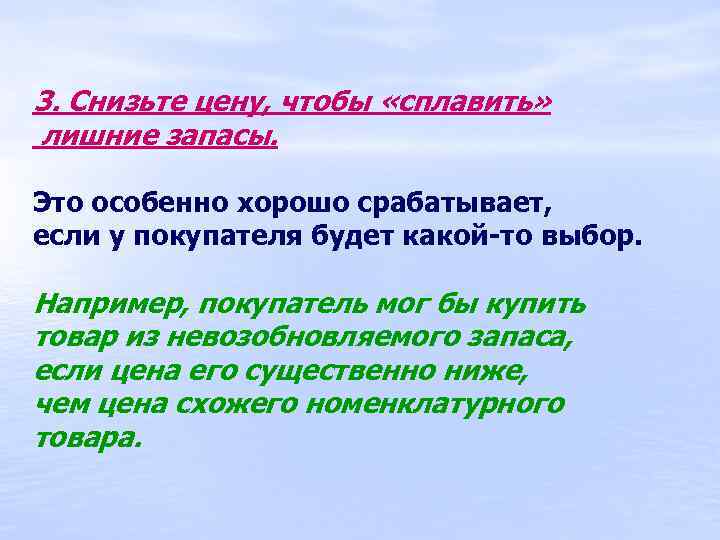 3. Снизьте цену, чтобы «сплавить» лишние запасы.

Это особенно хорошо срабатывает, если у покупателя будет какой-то выбор.

Например, покупатель мог бы купить товар из невозобновляемого запаса, если цена его существенно ниже, чем цена схожего номенклатурного товара.